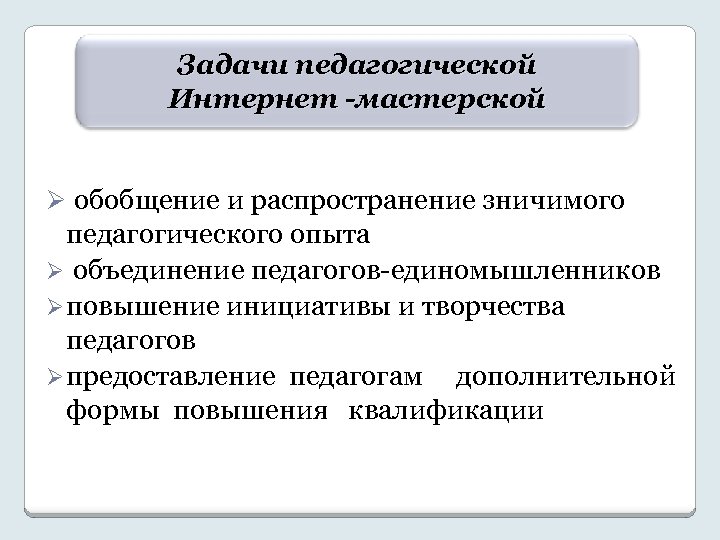 Задачи педагогической Интернет -мастерской

➢ обобщение и распространение зничимого педагогического опыта
➢ объединение педагогов-единомышленников
➢ повышение инициативы и творчества педагогов
➢ предоставление педагогам дополнительной формы повышения квалификации